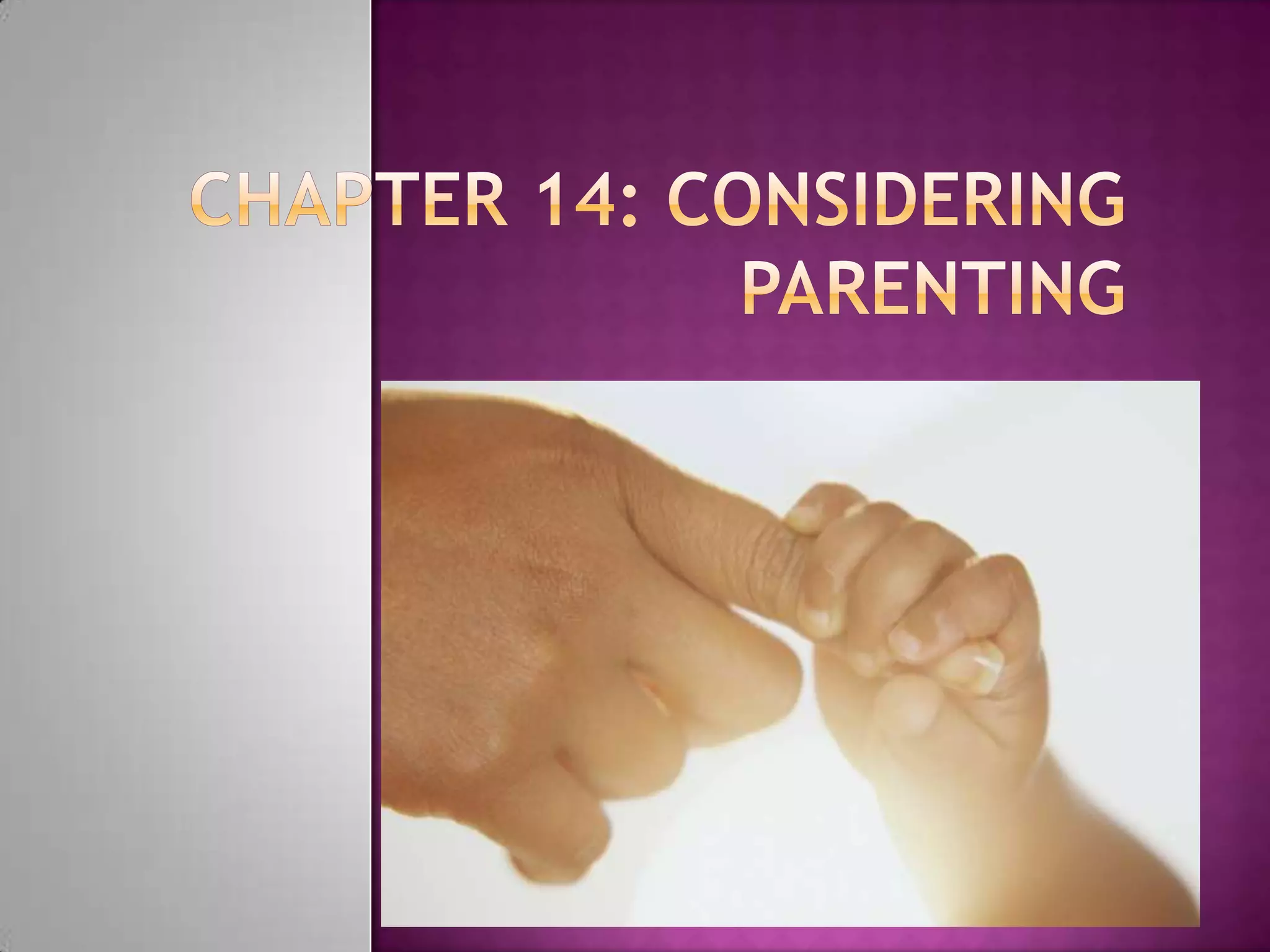 CHAPTER 14: CONSIDERING PARENTING